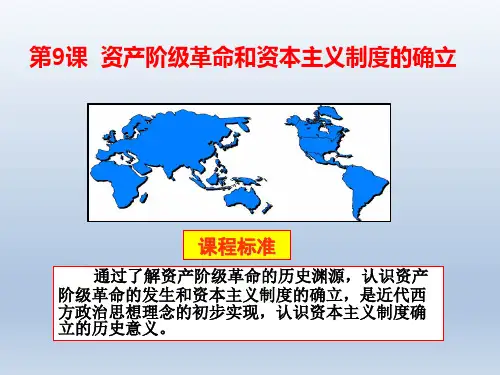 第9课 资产阶级革命和资本主义制度的确立

课程标准

通过了解资产阶级革命的历史渊源，认识资产阶级革命的发生和资本主义制度的确立，是近代西方政治思想理念的初步实现，认识资本主义制度确立的历史意义。